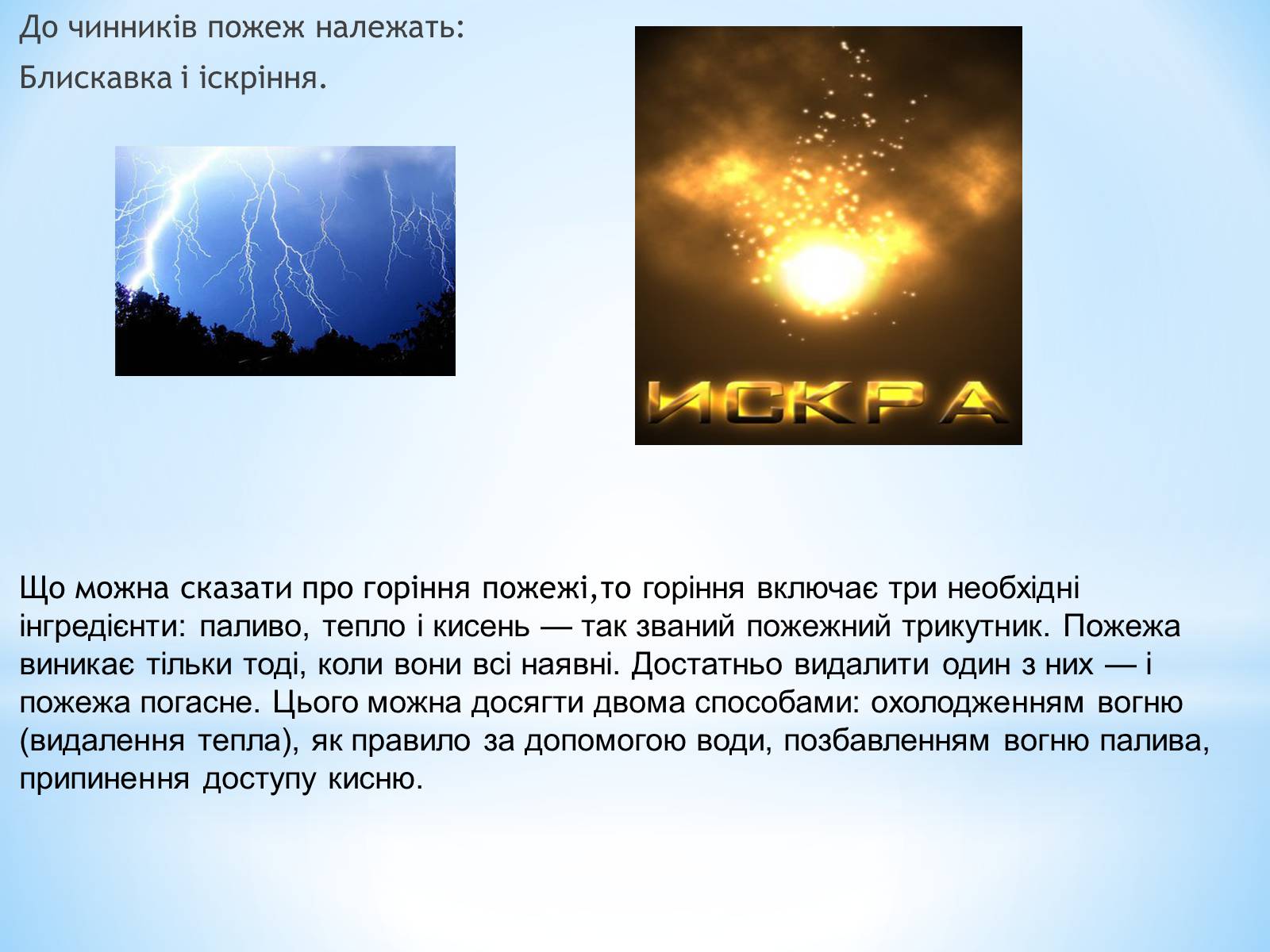 До чинників пожеж належать:

Блискавка і іскріння.

ИСКРА

Що можна сказати про горіння пожежі,то горіння включає три необхідні інгредієнти: паливо, тепло і кисень — так званий пожежний трикутник. Пожежа виникає тільки тоді, коли вони всі наявні. Достатньо видалити один з них — і пожежа погасне. Цього можна досягти двома способами: охолодженням вогню (видалення тепла), як правило за допомогою води, позбавленням вогню палива, припинення доступу кисню.